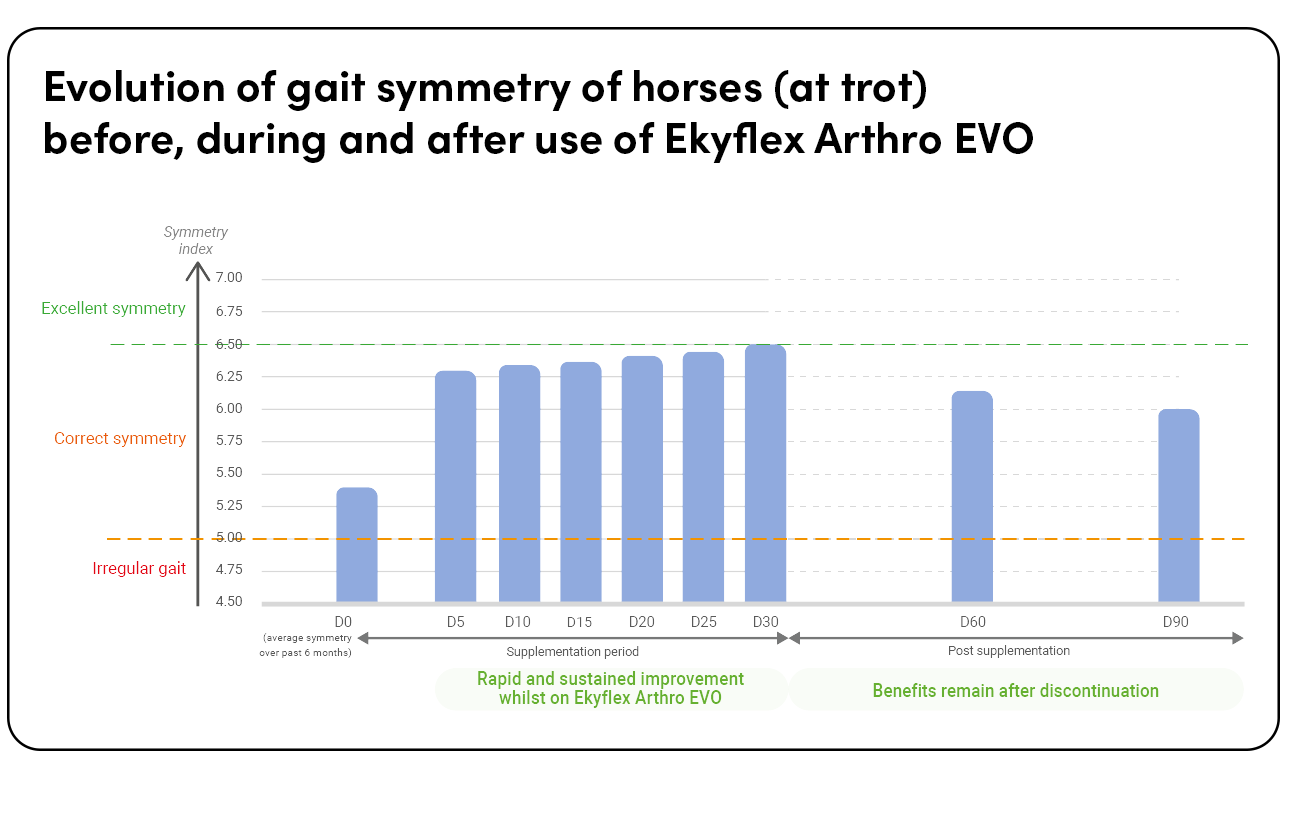 Evolution of gait symmetry of horses (at trot) before, during and after use of Ekyflex Arthro EVO

Symmetry index

7.00
6.75
6.50
6.25
6.00
5.75
5.50
5.25
5.00
4.75
4.50

Excellent symmetry
Correct symmetry
Irregular gait

D0
(average symmetry over past 6 months)
D5
D10
D15
D20
D25
D30
D60
D90

Supplementation period
Post supplementation

Rapid and sustained improvement whilst on Ekyflex Arthro EVO
Benefits remain after discontinuation